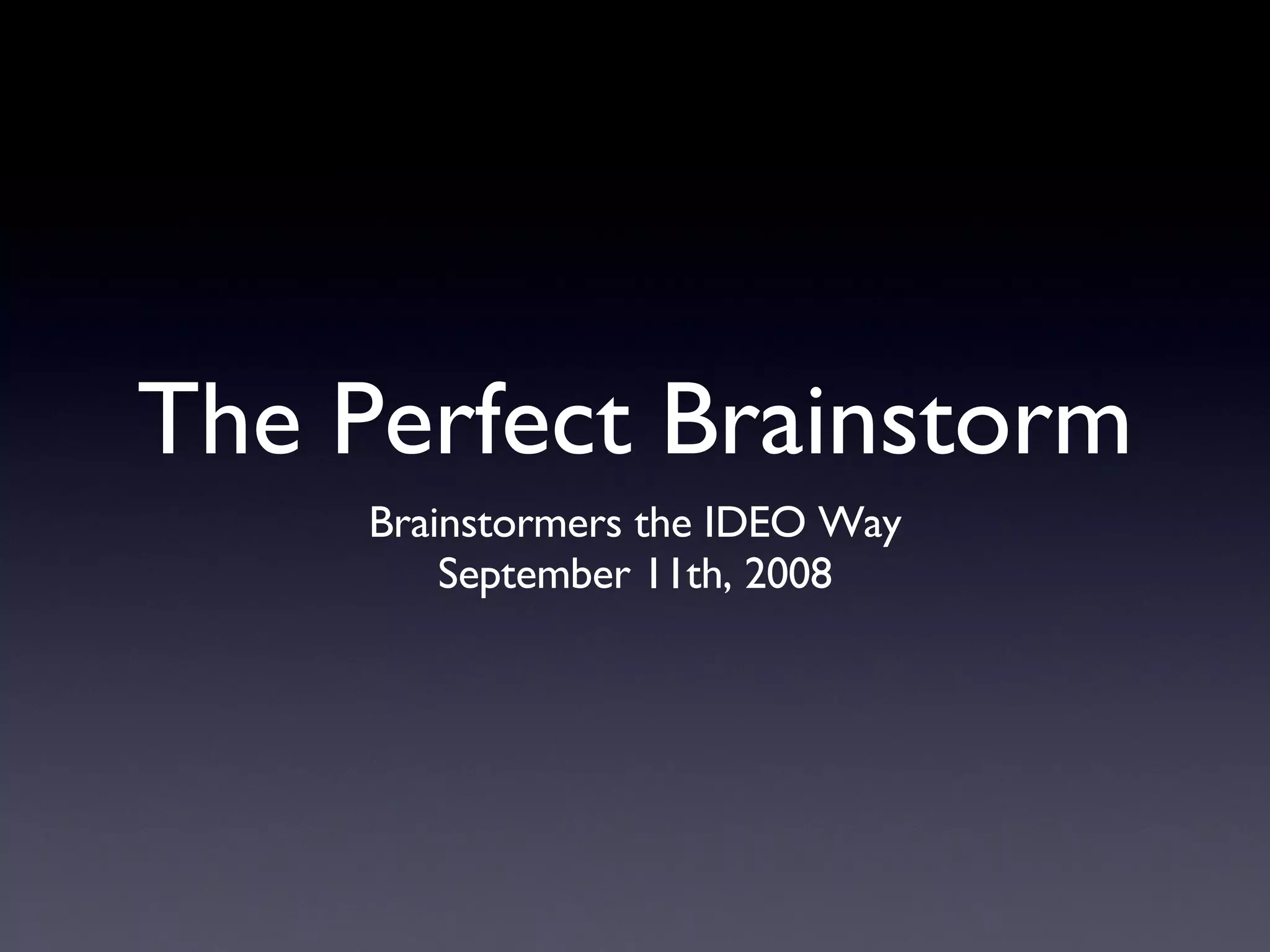 The Perfect Brainstorm

Brainstormers the IDEO Way
September 11th, 2008